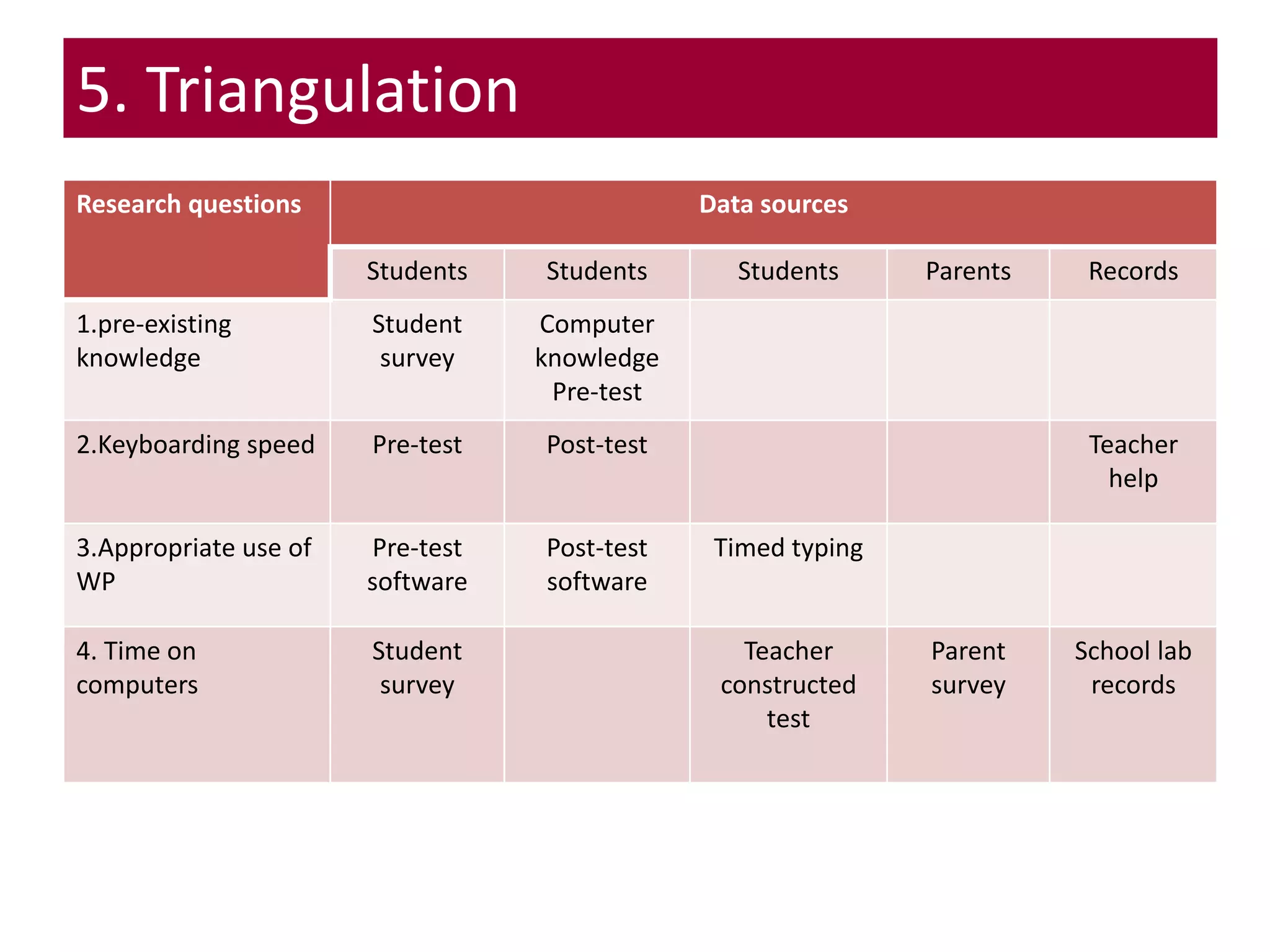 5. Triangulation

| Research questions | Data sources | | | | |
|---|---|---|---|---|---|
| | Students | Students | Students | Parents | Records |
| 1.pre-existing knowledge | Student survey | Computer knowledge Pre-test | | | |
| 2.Keyboarding speed | Pre-test | Post-test | | | Teacher help |
| 3.Appropriate use of WP | Pre-test software | Post-test software | Timed typing | | |
| 4. Time on computers | Student survey | | Teacher constructed test | Parent survey | School lab records |